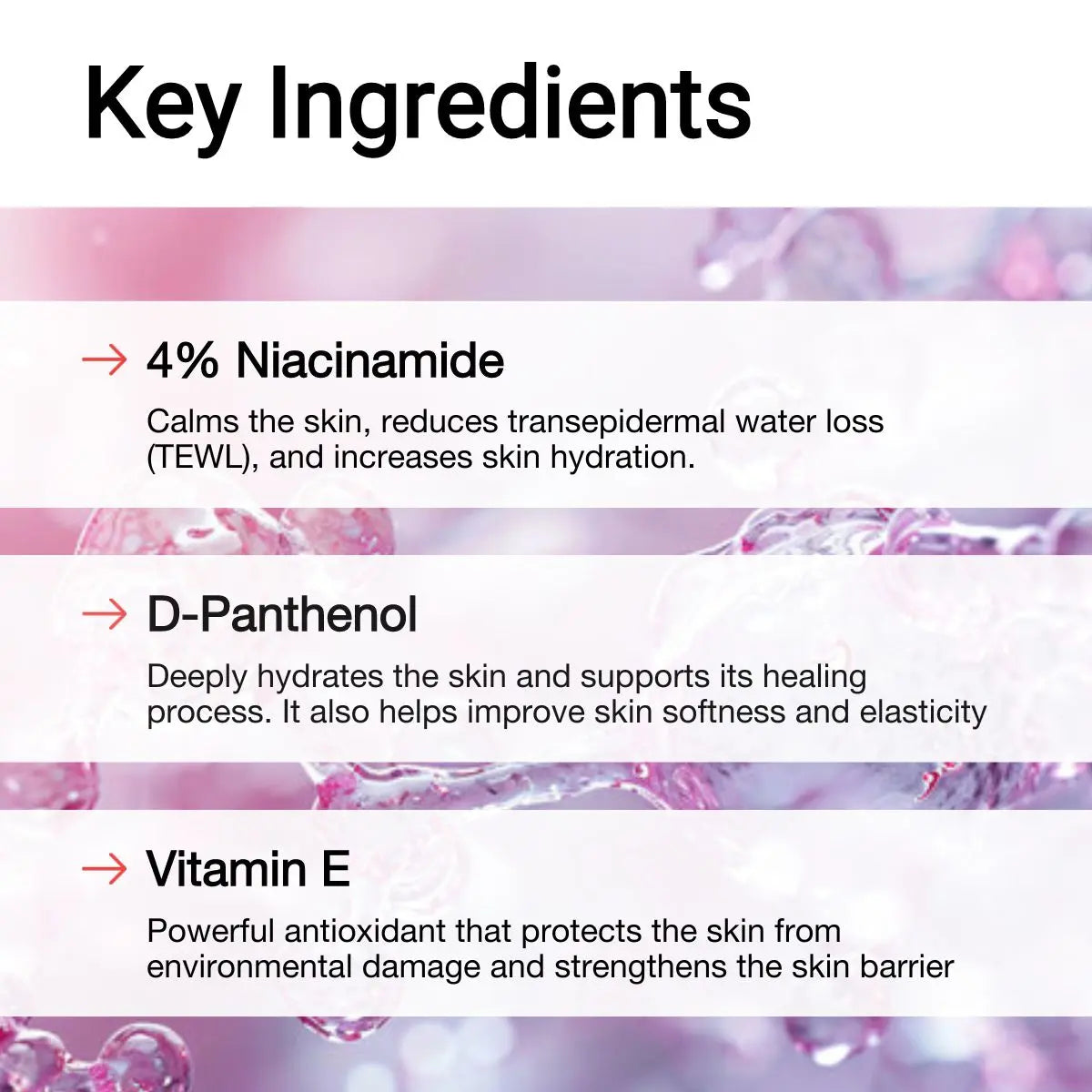 Key Ingredients

→ 4% Niacinamide

Calms the skin, reduces transepidermal water loss (TEWL), and increases skin hydration.

→ D-Panthenol

Deeply hydrates the skin and supports its healing process. It also helps improve skin softness and elasticity

→ Vitamin E

Powerful antioxidant that protects the skin from environmental damage and strengthens the skin barrier